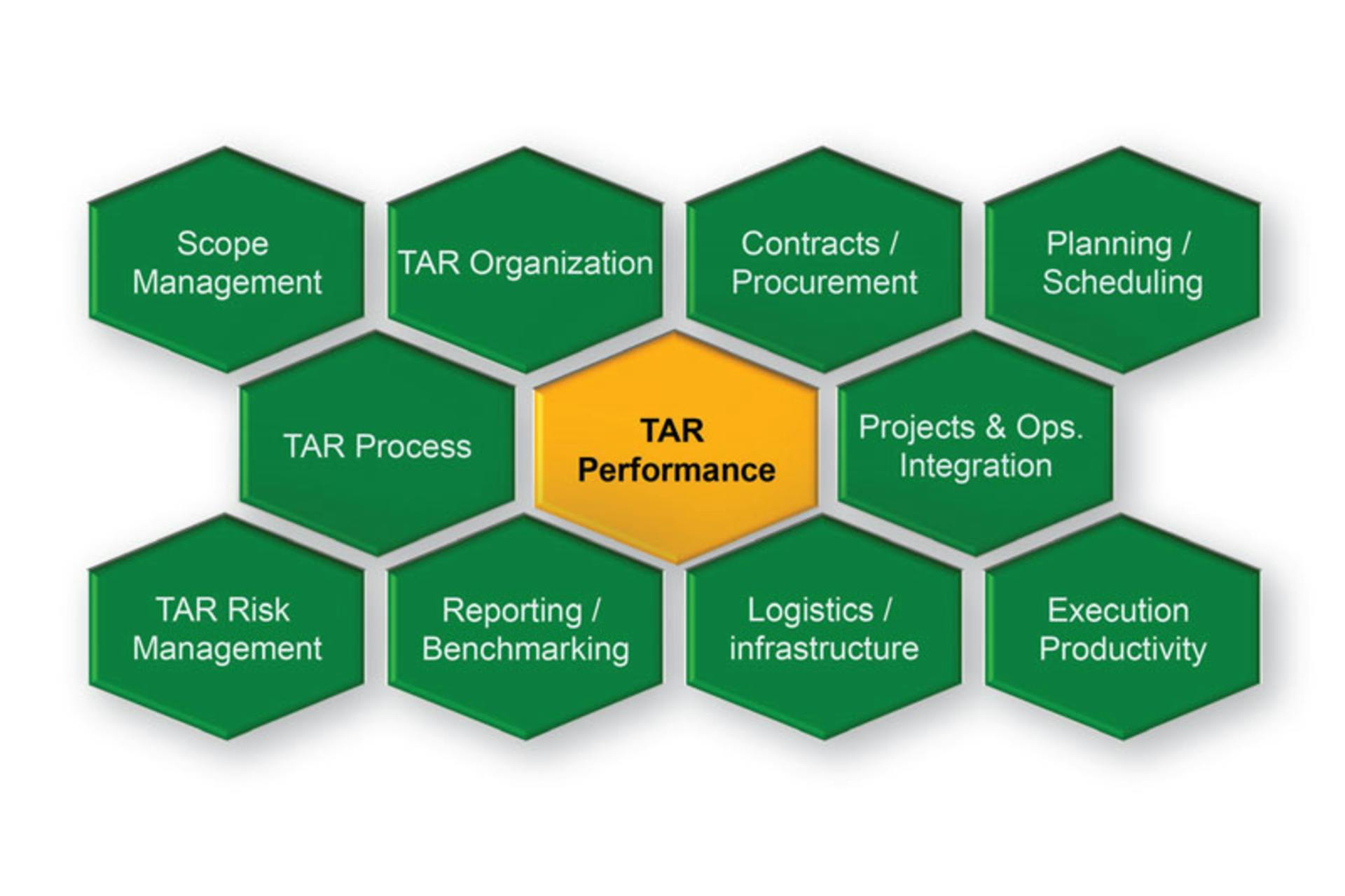 Scope Management

TAR Organization

Contracts / Procurement

Planning / Scheduling

TAR Process

TAR Performance

Projects & Ops. Integration

TAR Risk Management

Reporting / Benchmarking

Logistics / infrastructure

Execution Productivity